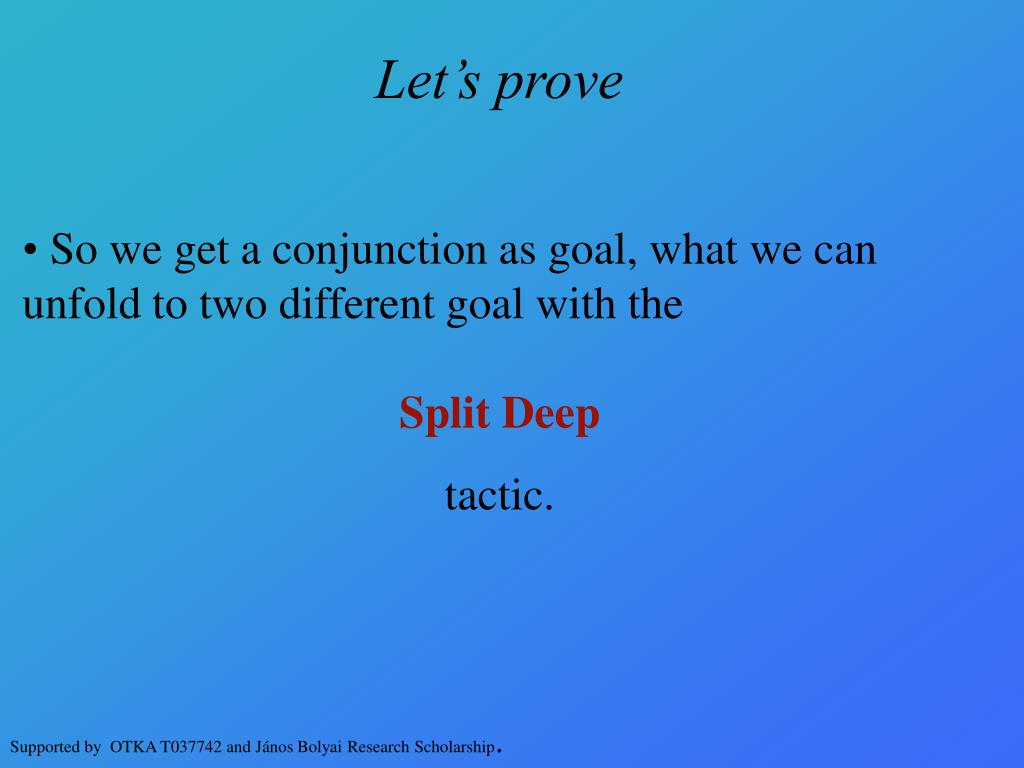 Let’s prove

• So we get a conjunction as goal, what we can unfold to two different goal with the

Split Deep

tactic.

Supported by OTKA T037742 and János Bolyai Research Scholarship.